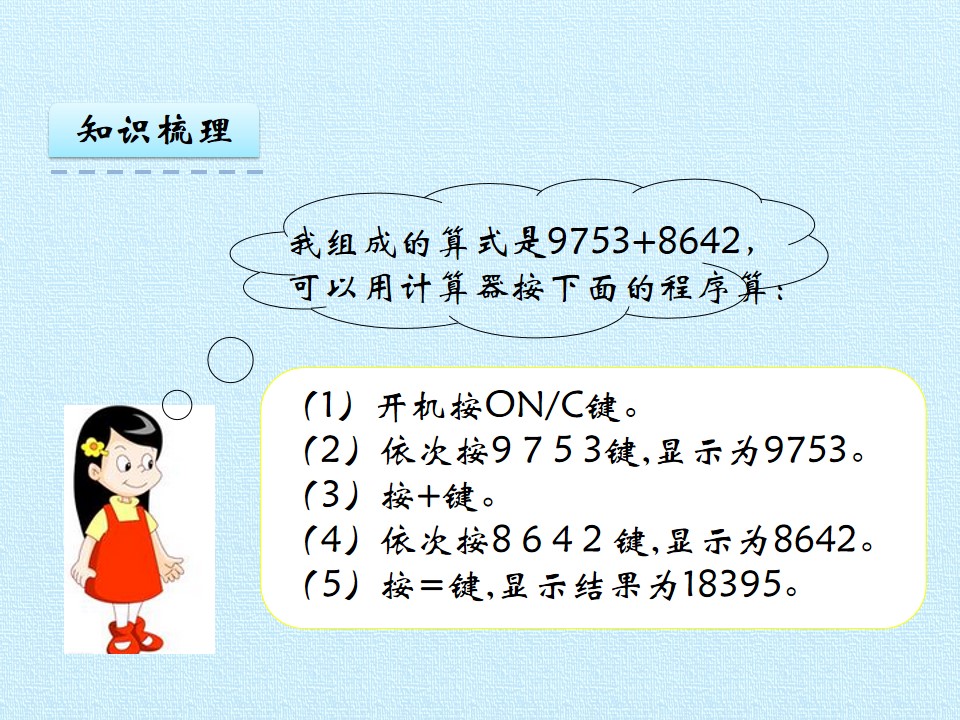 知识梳理

我组成的算式是9753+8642，可以用计算器按下面的程序算：

（1）开机按ON/C键。
（2）依次按9 7 5 3键，显示为9753。
（3）按+键。
（4）依次按8 6 4 2 键，显示为8642。
（5）按=键，显示结果为18395。